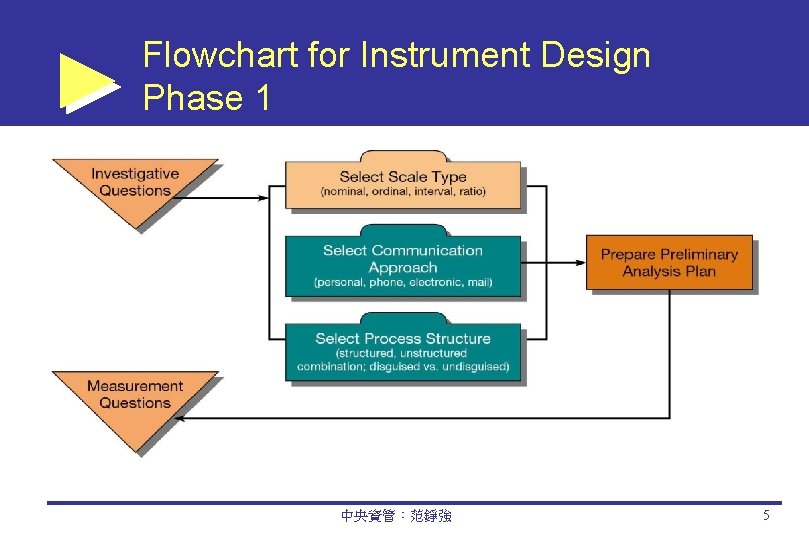 Flowchart for Instrument Design Phase 1

Investigative Questions

Select Scale Type
(nominal, ordinal, interval, ratio)

Select Communication Approach
(personal, phone, electronic, mail)

Select Process Structure
(structured, unstructured combination; disguised vs. undisguised)

Prepare Preliminary Analysis Plan

Measurement Questions

中央資管：范錚強

5